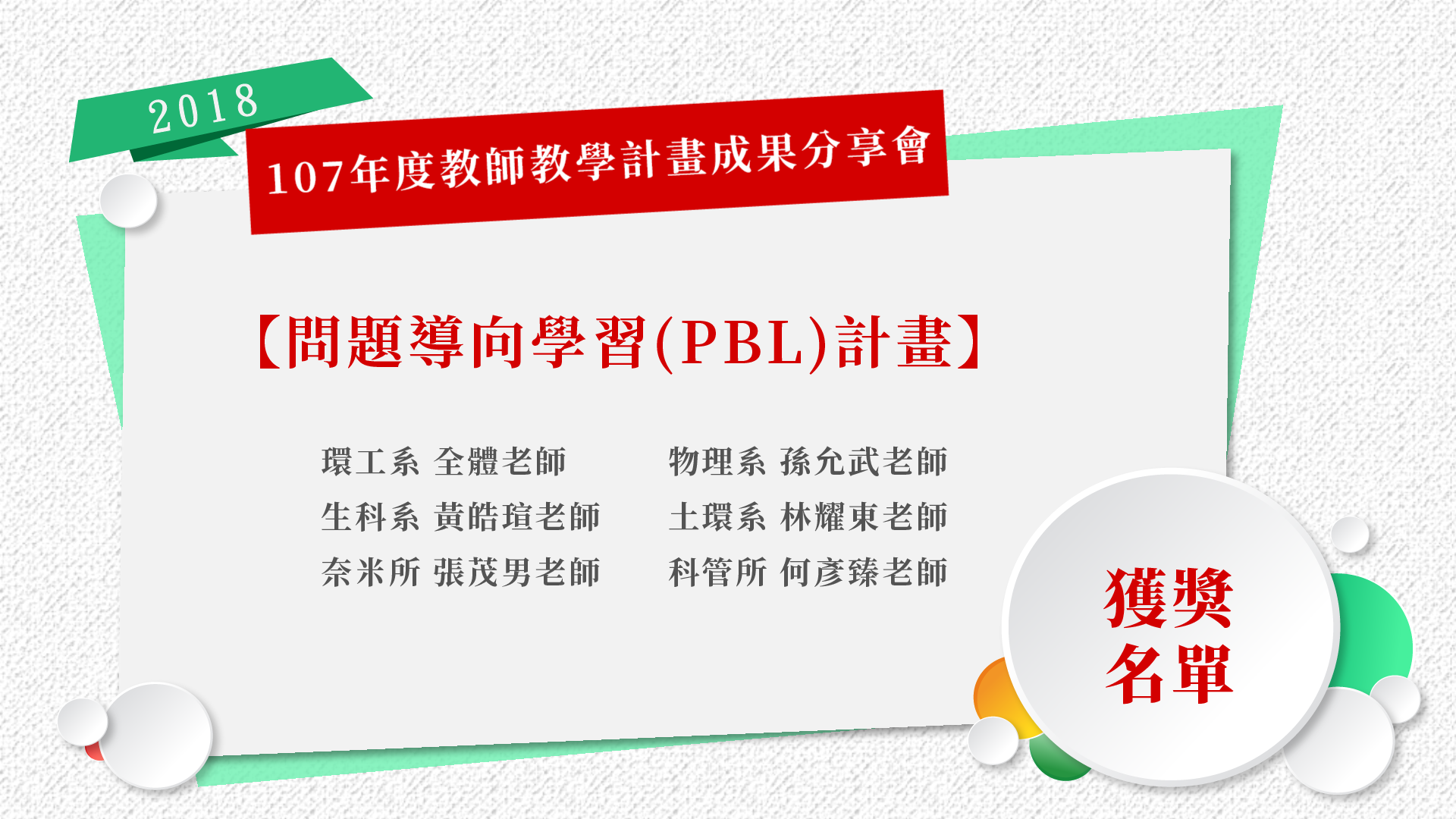 2018

107年度教師教學計畫成果分享會

【問題導向學習(PBL)計畫】

環工系 全體老師
生科系 黃皓瑄老師
奈米所 張茂男老師

物理系 孫允武老師
土環系 林耀東老師
科管所 何彥臻老師

獲獎名單